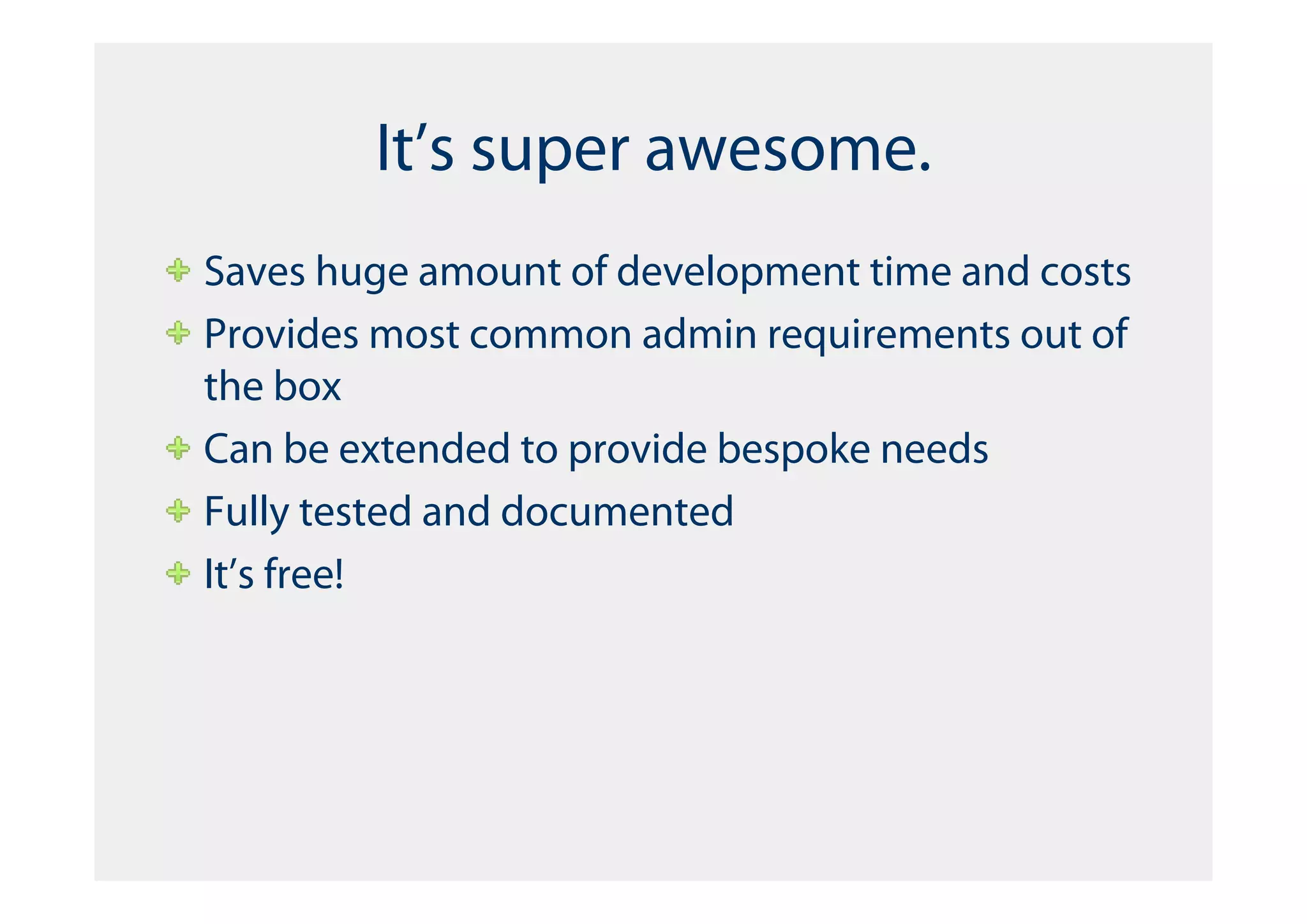 It’s super awesome.

Saves huge amount of development time and costs

Provides most common admin requirements out of the box

Can be extended to provide bespoke needs

Fully tested and documented

It’s free!